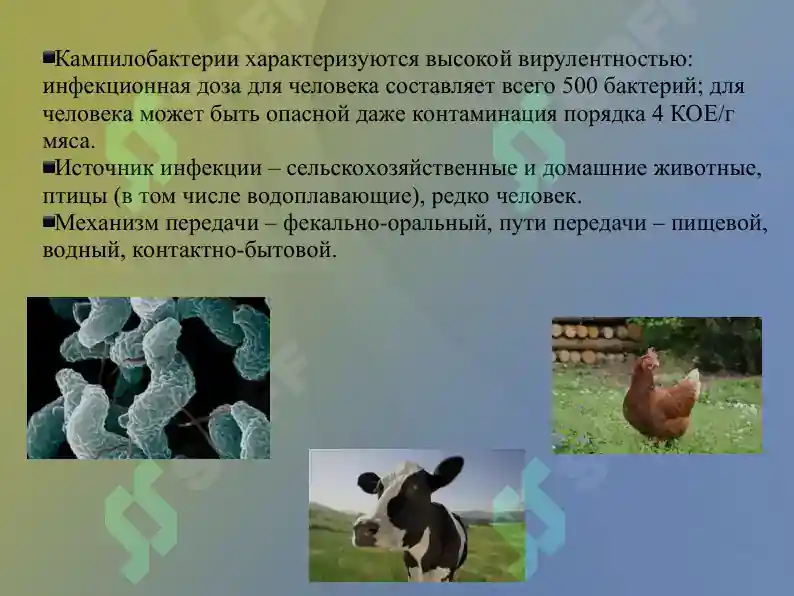 Кампилобактерии характеризуются высокой вирулентностью: инфекционная доза для человека составляет всего 500 бактерий; для человека может быть опасной даже контаминация порядка 4 КОЕ/г мяса.

Источник инфекции – сельскохозяйственные и домашние животные, птицы (в том числе водоплавающие), редко человек.

Механизм передачи – фекально-оральный, пути передачи – пищевой, водный, контактно-бытовой.